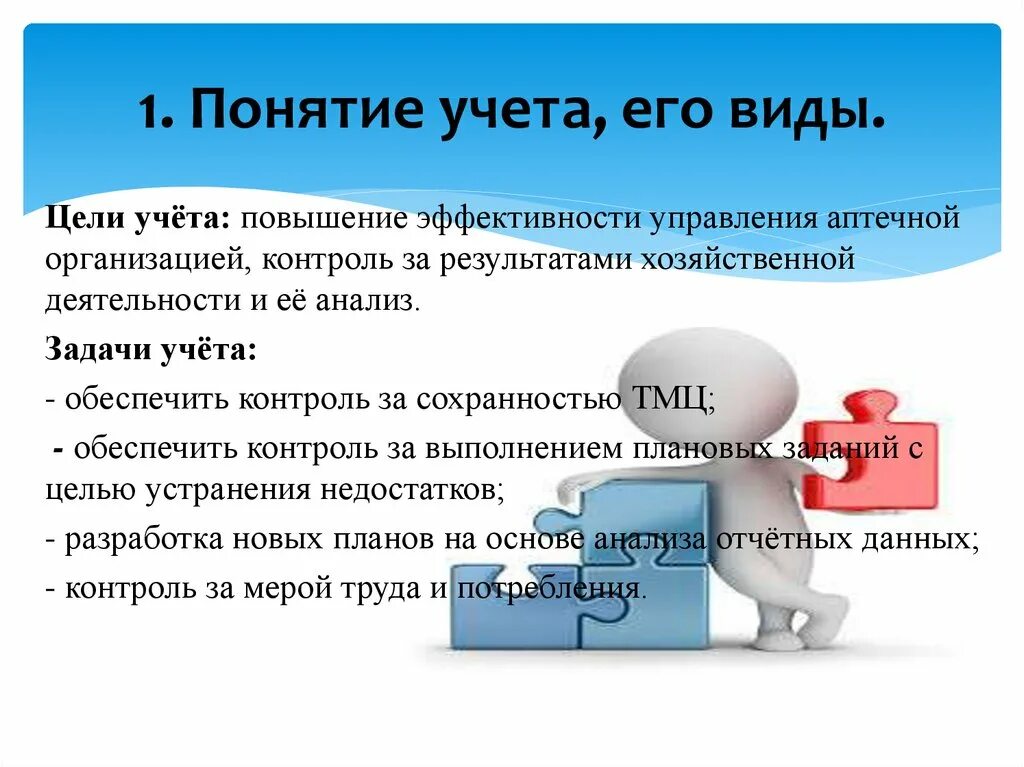 1. Понятие учета, его виды.

Цели учёта: повышение эффективности управления аптечной организацией, контроль за результатами хозяйственной деятельности и её анализ.

Задачи учёта:

- обеспечить контроль за сохранностью ТМЦ;

- обеспечить контроль за выполнением плановых заданий с целью устранения недостатков;

- разработка новых планов на основе анализа отчётных данных;

- контроль за мерой труда и потребления.